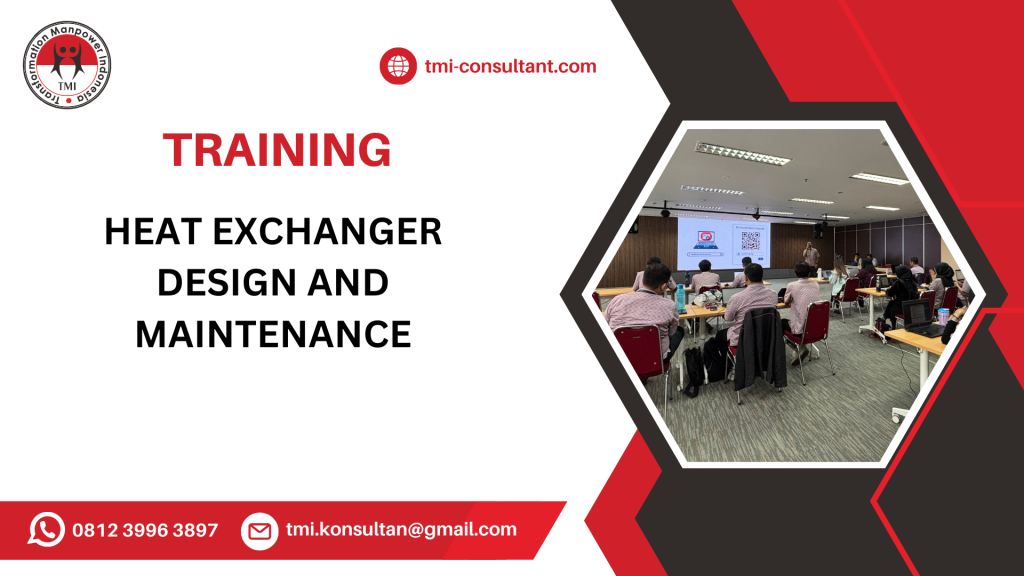 Transformation Manpower Indonesia
TMI

tmi-consultant.com

TRAINING

HEAT EXCHANGER DESIGN AND MAINTENANCE

0812 3996 3897

tmi.konsultan@gmail.com